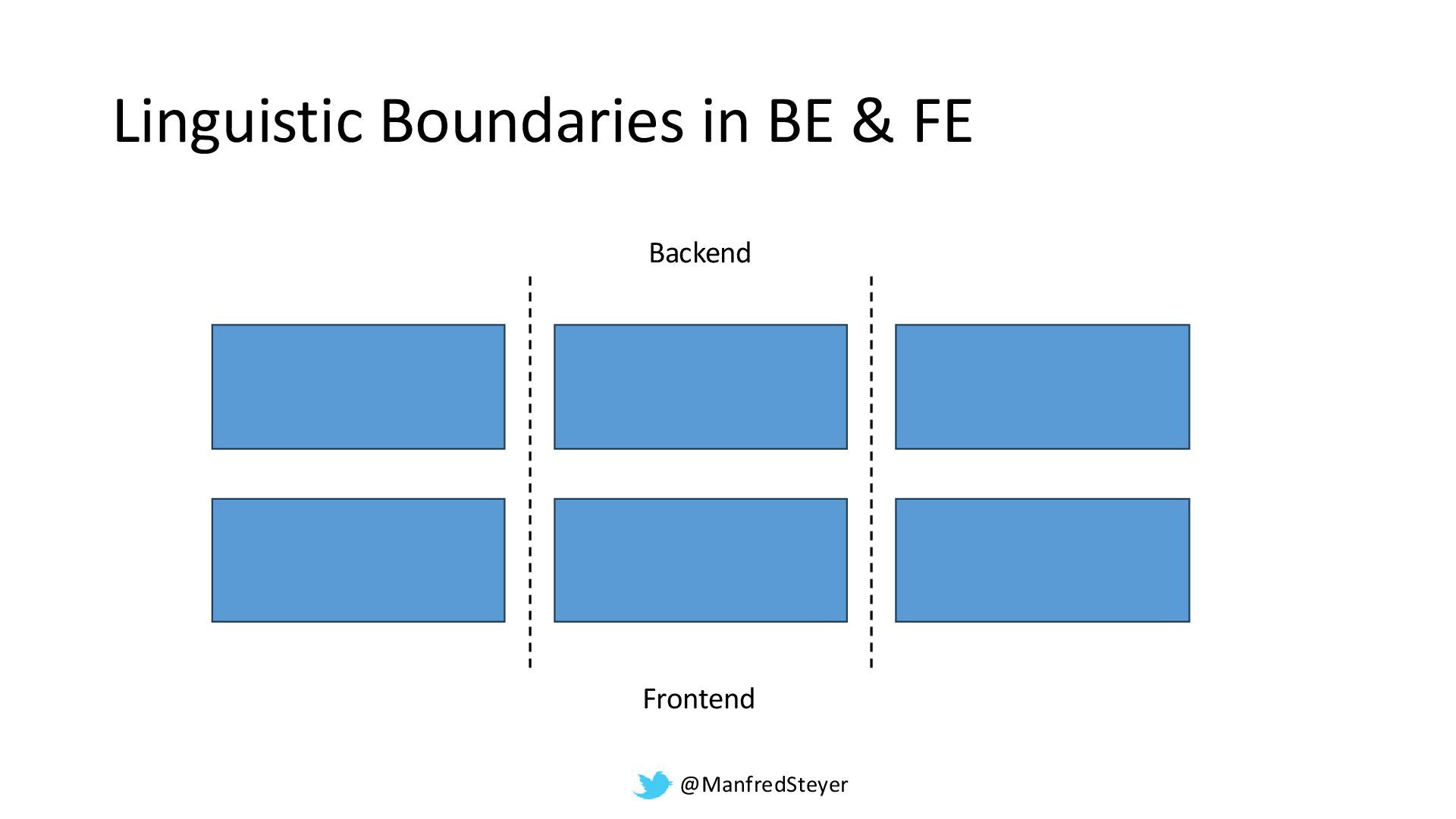 Linguistic Boundaries in BE & FE

Backend

Frontend

@ManfredSteyer